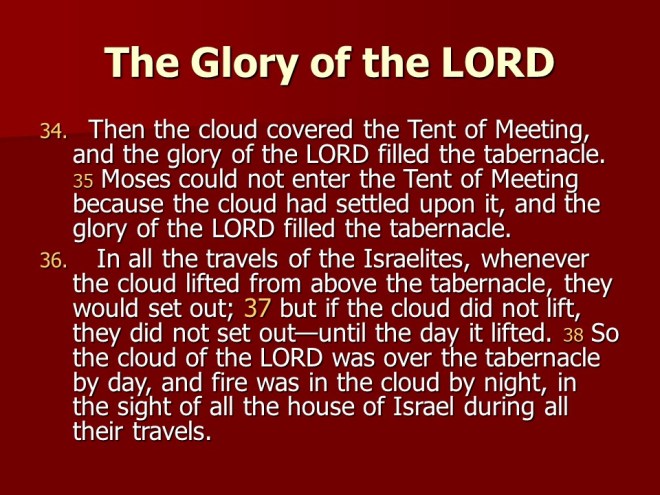 The Glory of the LORD

34. Then the cloud covered the Tent of Meeting, and the glory of the LORD filled the tabernacle. 35 Moses could not enter the Tent of Meeting because the cloud had settled upon it, and the glory of the LORD filled the tabernacle.

36. In all the travels of the Israelites, whenever the cloud lifted from above the tabernacle, they would set out; 37 but if the cloud did not lift, they did not set out—until the day it lifted. 38 So the cloud of the LORD was over the tabernacle by day, and fire was in the cloud by night, in the sight of all the house of Israel during all their travels.